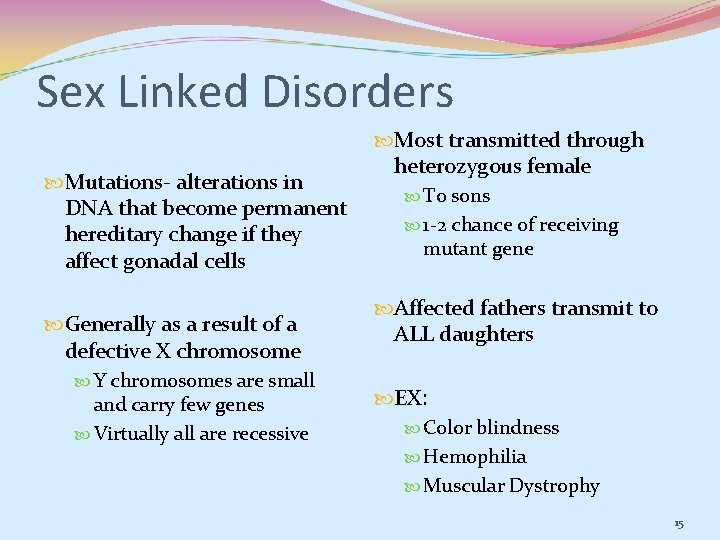 Sex Linked Disorders

Mutations- alterations in DNA that become permanent hereditary change if they affect gonadal cells

Generally as a result of a defective X chromosome

Y chromosomes are small and carry few genes

Virtually all are recessive

Most transmitted through heterozygous female

To sons

1-2 chance of receiving mutant gene

Affected fathers transmit to ALL daughters

EX:

Color blindness

Hemophilia

Muscular Dystrophy

15